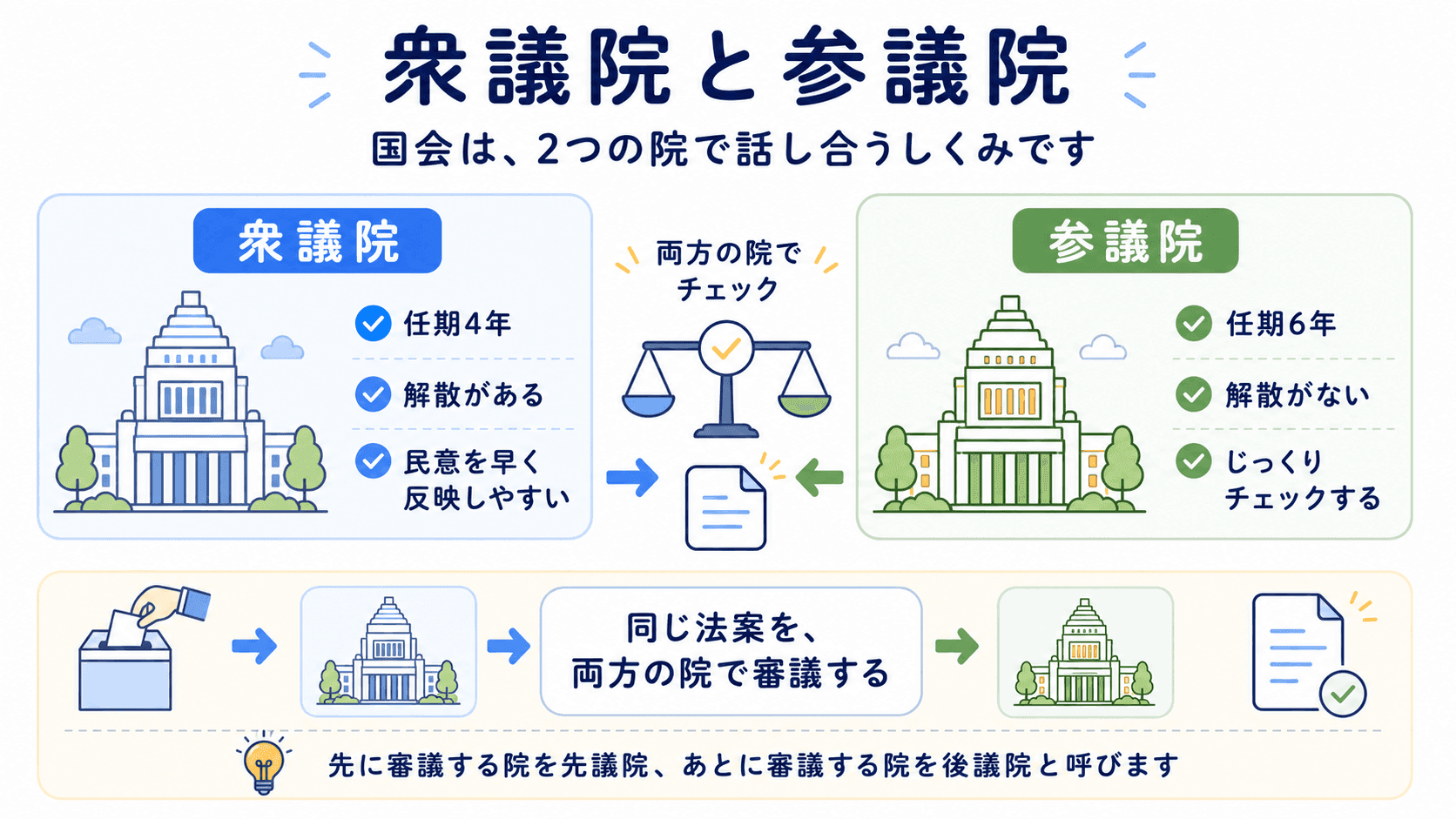 衆議院と参議院

国会は、2つの院で話し合うしくみです

衆議院

任期4年

解散がある

民意を早く反映しやすい

両方の院でチェック

参議院

任期6年

解散がない

じっくりチェックする

同じ法案を、両方の院で審議する

先に審議する院を先議院、あとに審議する院を後議院と呼びます